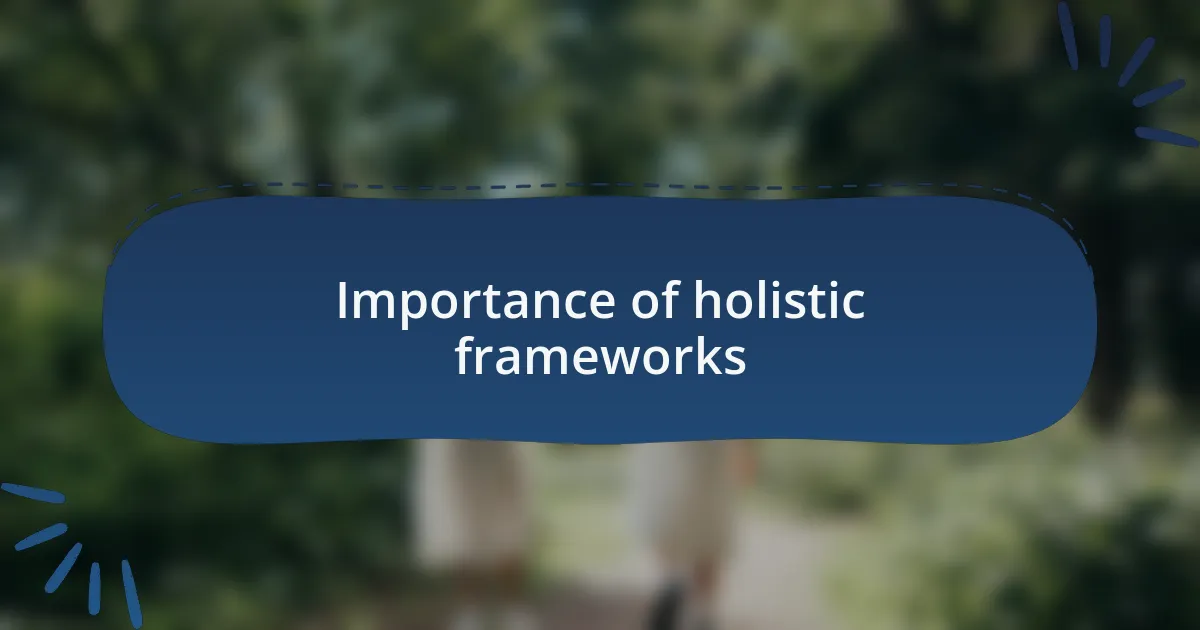 Importance of holistic frameworks